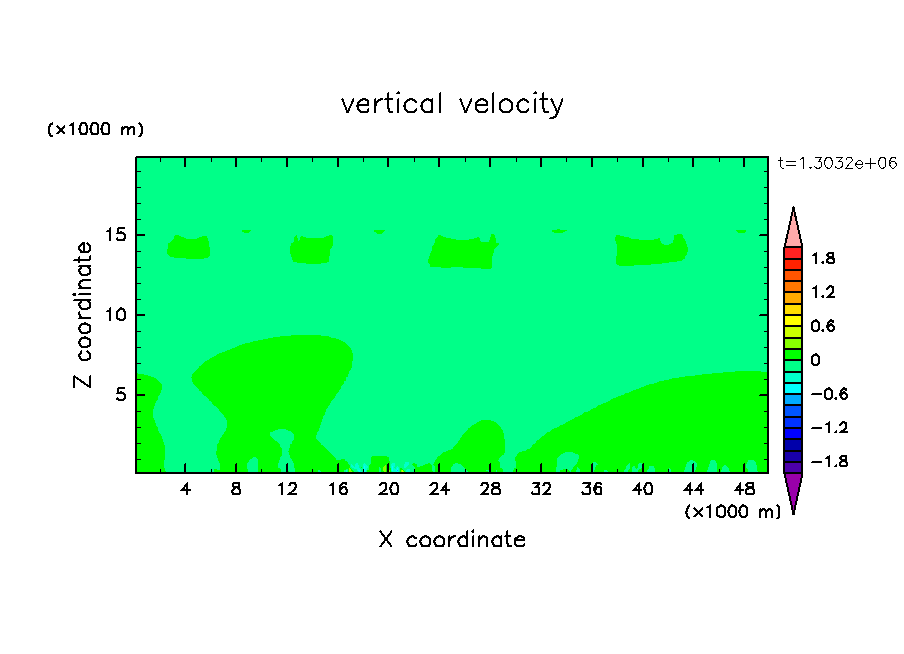 vertical velocity

(×1000 m)

t=1.3032e+06

Z coordinate

15
10
5

4 8 12 16 20 24 28 32 36 40 44 48

(×1000 m)

X coordinate

1.8
1.2
0.6
0
−0.6
−1.2
−1.8